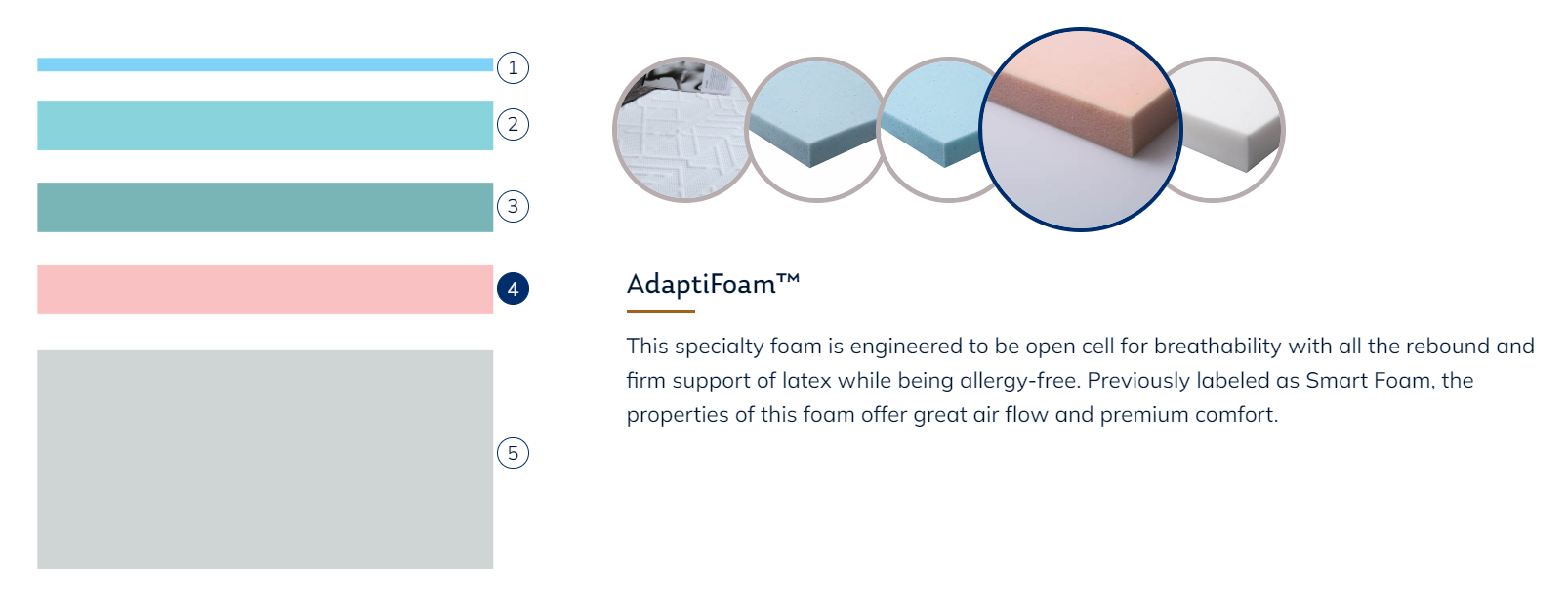 1
2
3
4
5

AdaptiFoam™

This specialty foam is engineered to be open cell for breathability with all the rebound and firm support of latex while being allergy-free. Previously labeled as Smart Foam, the properties of this foam offer great air flow and premium comfort.